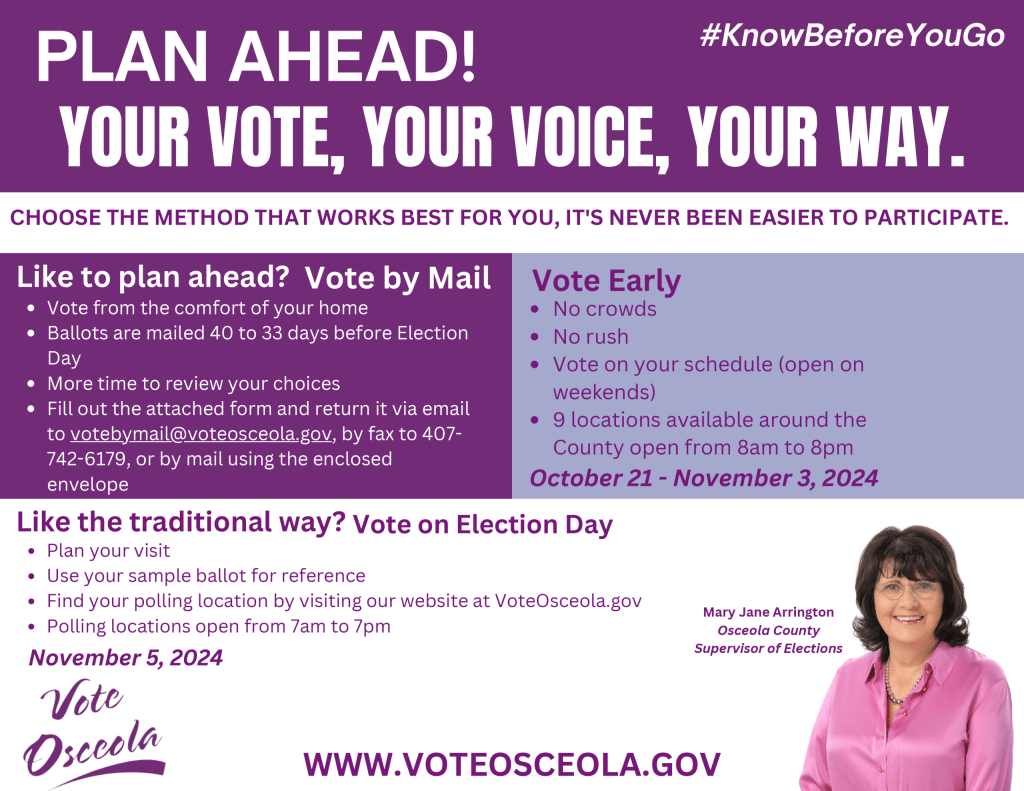 PLAN AHEAD!

#KnowBeforeYouGo

YOUR VOTE, YOUR VOICE, YOUR WAY.

CHOOSE THE METHOD THAT WORKS BEST FOR YOU, IT'S NEVER BEEN EASIER TO PARTICIPATE.

Like to plan ahead? Vote by Mail

- Vote from the comfort of your home
- Ballots are mailed 40 to 33 days before Election Day
- More time to review your choices
- Fill out the attached form and return it via email to votebymail@voteosceola.gov, by fax to 407-742-6179, or by mail using the enclosed envelope

Vote Early

- No crowds
- No rush
- Vote on your schedule (open on weekends)
- 9 locations available around the County open from 8am to 8pm

October 21 - November 3, 2024

Like the traditional way? Vote on Election Day

- Plan your visit
- Use your sample ballot for reference
- Find your polling location by visiting our website at VoteOsceola.gov
- Polling locations open from 7am to 7pm

November 5, 2024

Mary Jane Arrington
Osceola County
Supervisor of Elections

Vote Osceola

WWW.VOTEOSCEOLA.GOV